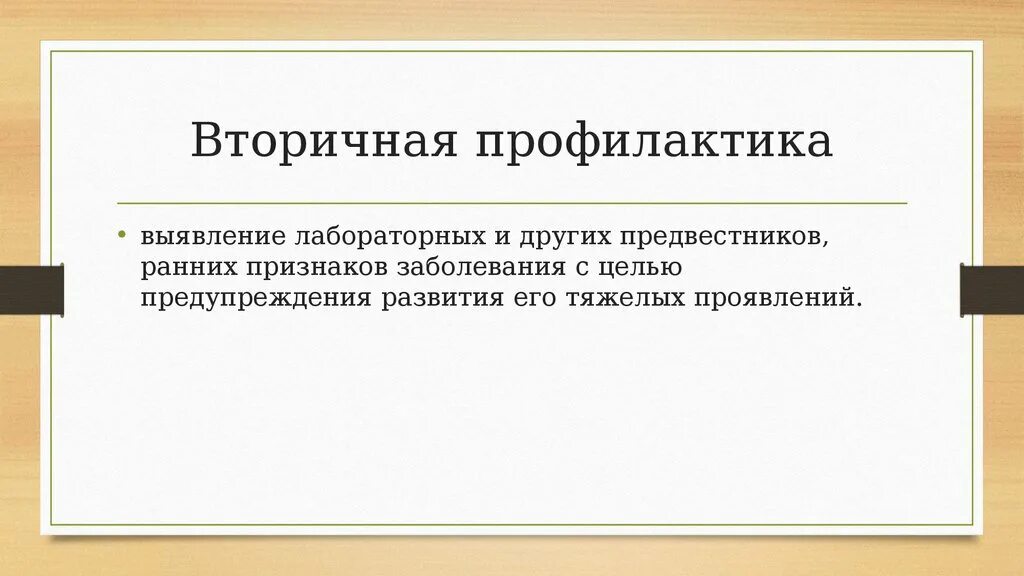 Вторичная профилактика

• выявление лабораторных и других предвестников, ранних признаков заболевания с целью предупреждения развития его тяжелых проявлений.